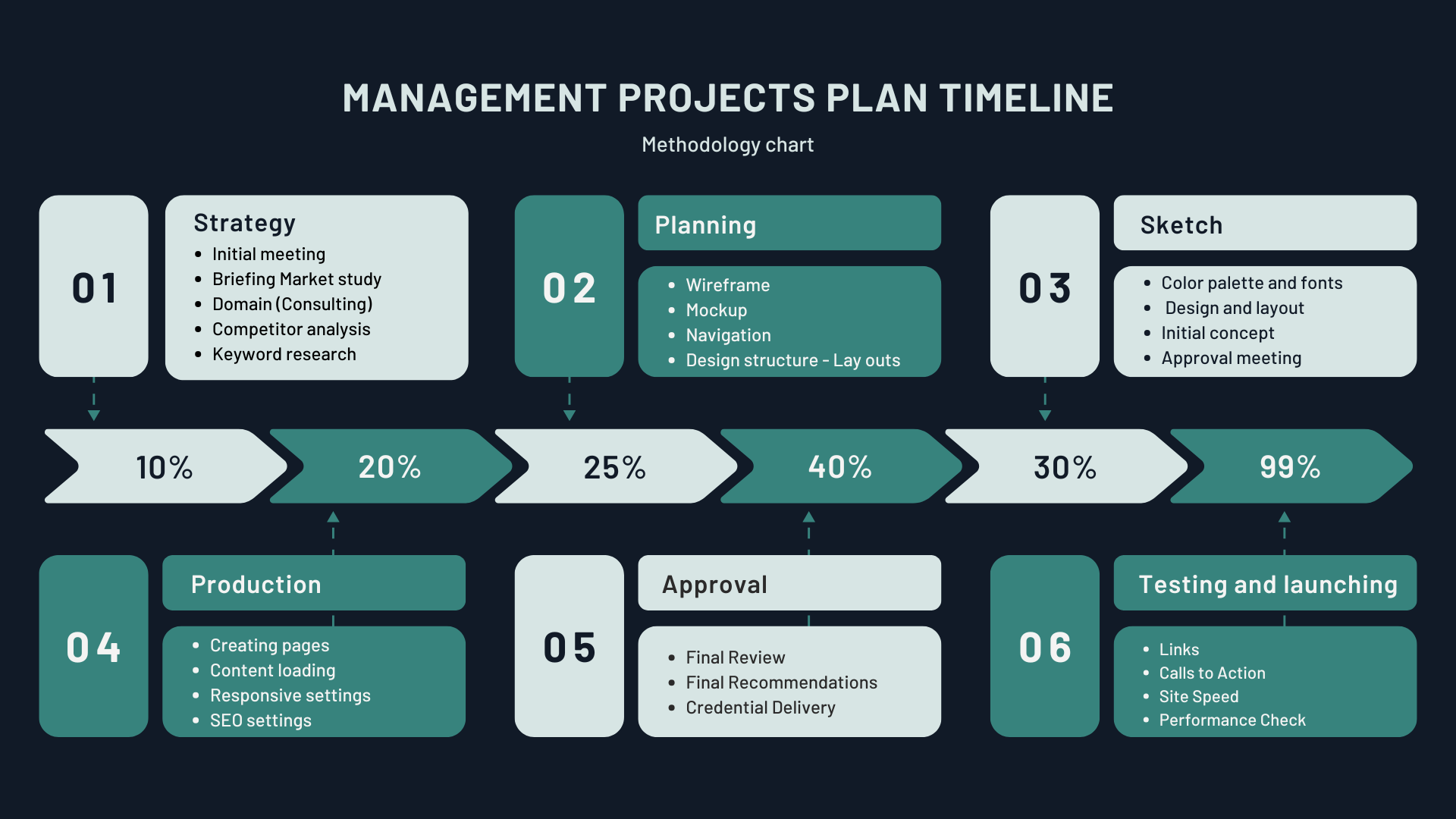 MANAGEMENT PROJECTS PLAN TIMELINE

Methodology chart

01

Strategy
- Initial meeting
- Briefing Market study
- Domain (Consulting)
- Competitor analysis
- Keyword research

02

Planning
- Wireframe
- Mockup
- Navigation
- Design structure - Lay outs

03

Sketch
- Color palette and fonts
- Design and layout
- Initial concept
- Approval meeting

10% 20% 25% 40% 30% 99%

04

Production
- Creating pages
- Content loading
- Responsive settings
- SEO settings

05

Approval
- Final Review
- Final Recommendations
- Credential Delivery

06

Testing and launching
- Links
- Calls to Action
- Site Speed
- Performance Check